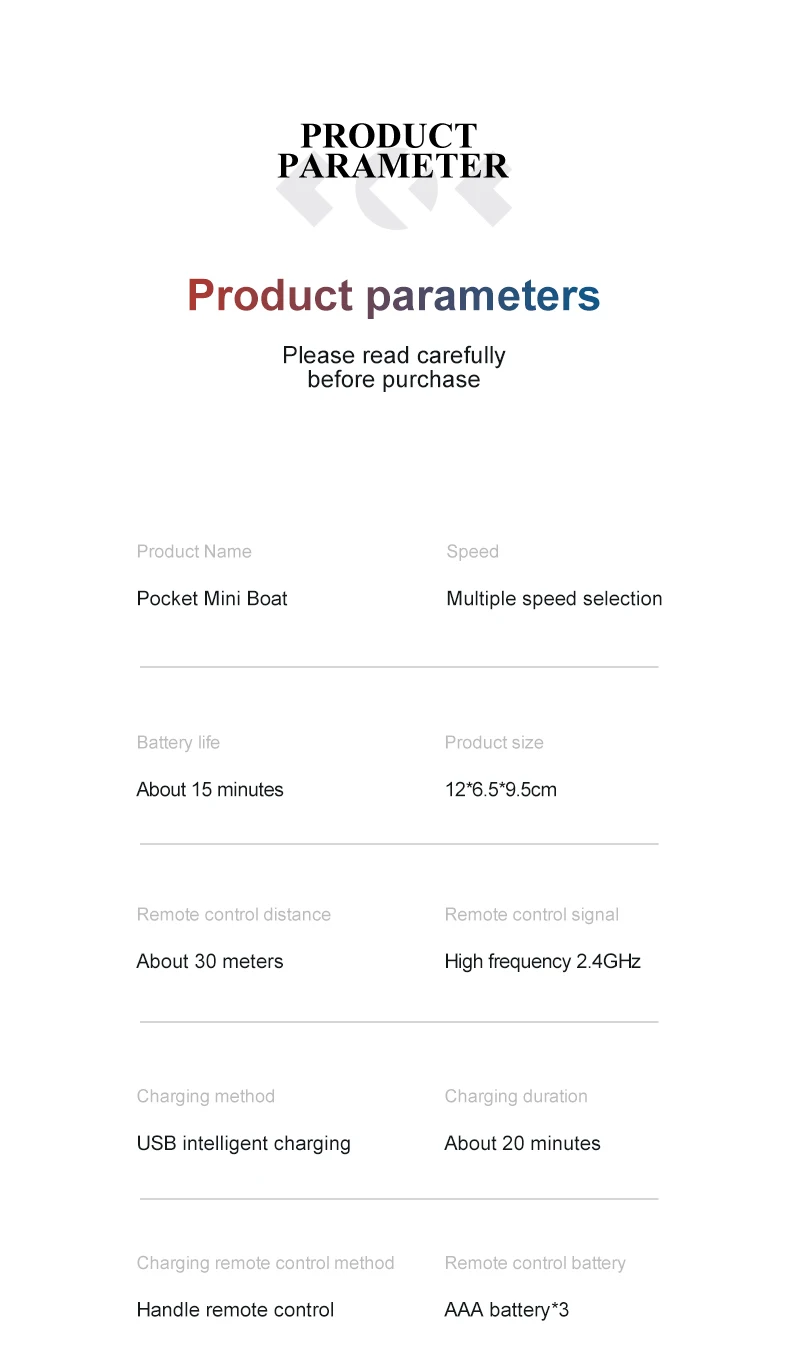 PRODUCT PARAMETER

Product parameters

Please read carefully before purchase

Product Name

Pocket Mini Boat

Speed

Multiple speed selection

Battery life

About 15 minutes

Product size

12*6.5*9.5cm

Remote control distance

About 30 meters

Remote control signal

High frequency 2.4GHz

Charging method

USB intelligent charging

Charging duration

About 20 minutes

Charging remote control method

Handle remote control

Remote control battery

AAA battery*3